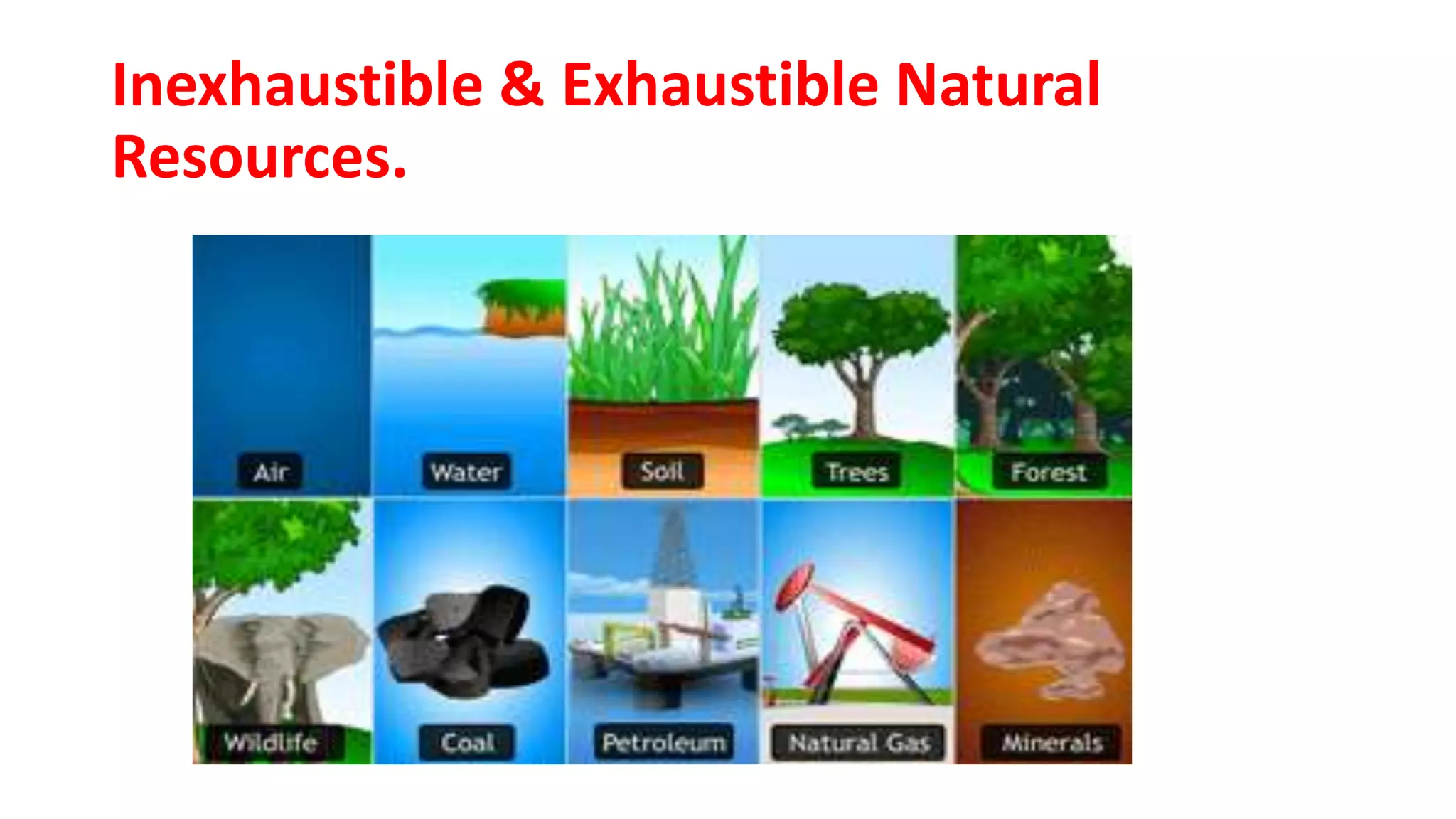 Inexhaustible & Exhaustible Natural Resources.

Air
Water
Soil
Trees
Forest
Wildlife
Coal
Petroleum
Natural Gas
Minerals